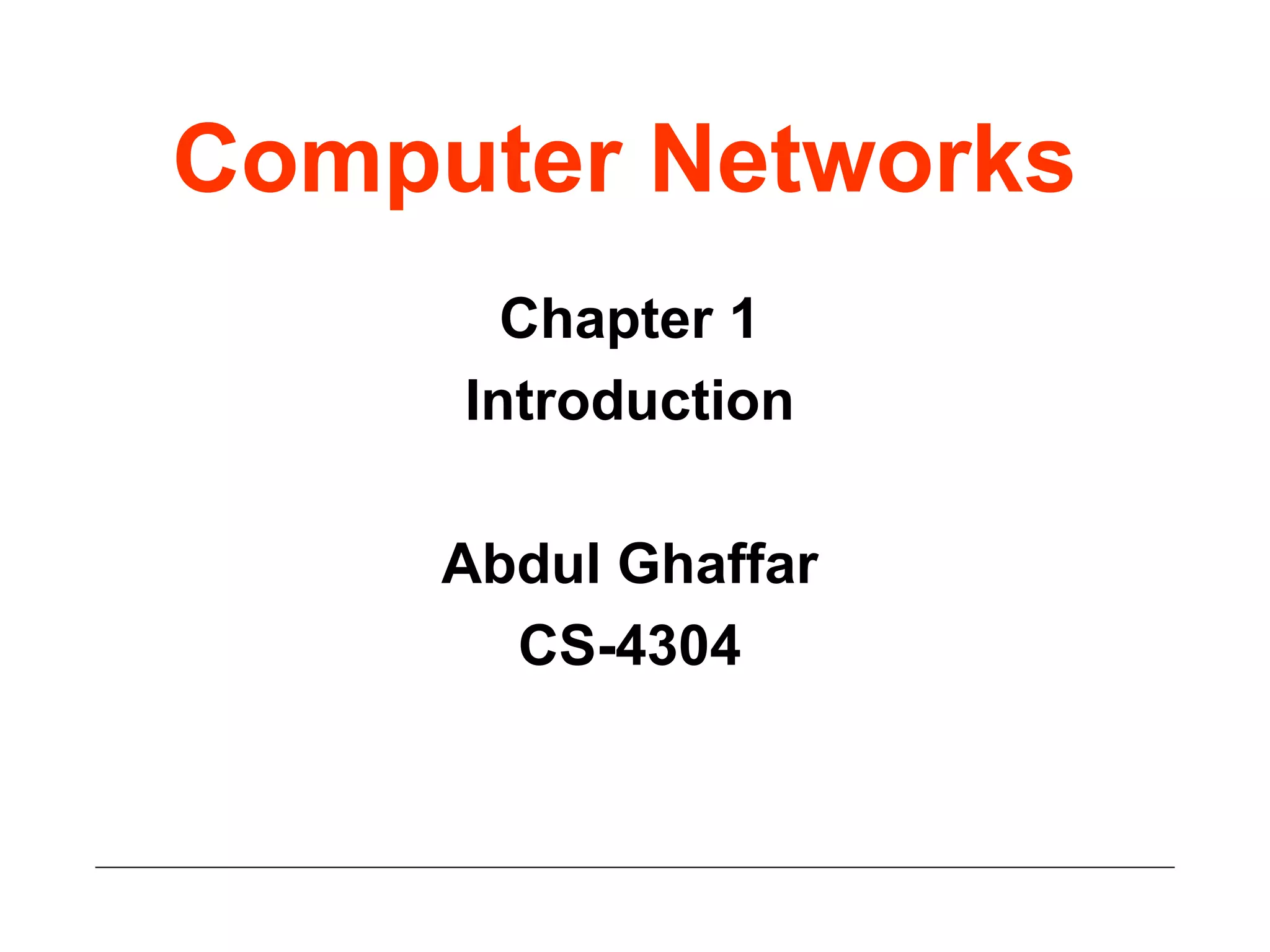 Computer Networks

Chapter 1
Introduction

Abdul Ghaffar
CS-4304